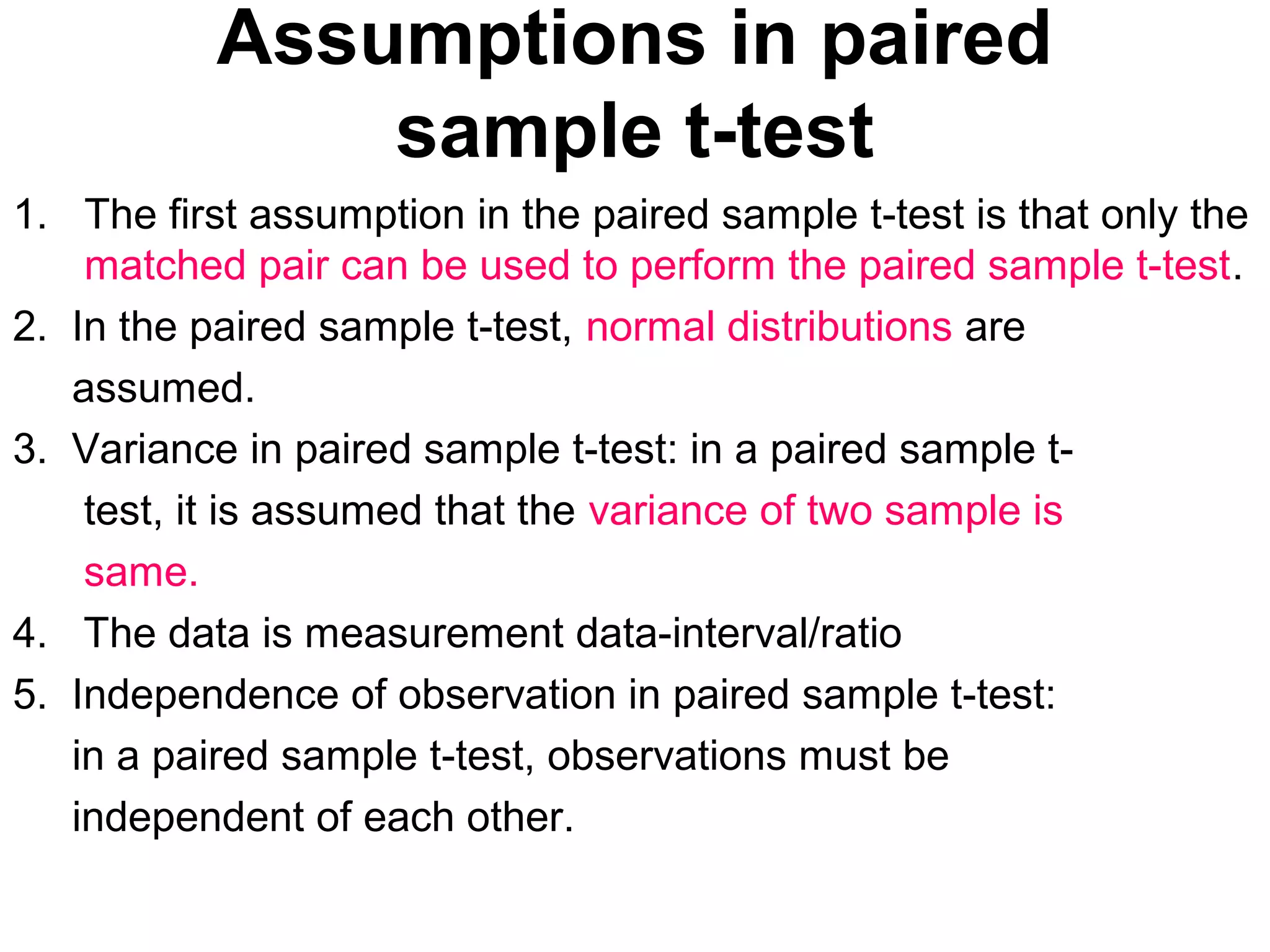 Assumptions in paired sample t-test

1. The first assumption in the paired sample t-test is that only the matched pair can be used to perform the paired sample t-test.
2. In the paired sample t-test, normal distributions are assumed.
3. Variance in paired sample t-test: in a paired sample t-test, it is assumed that the variance of two sample is same.
4. The data is measurement data-interval/ratio
5. Independence of observation in paired sample t-test: in a paired sample t-test, observations must be independent of each other.